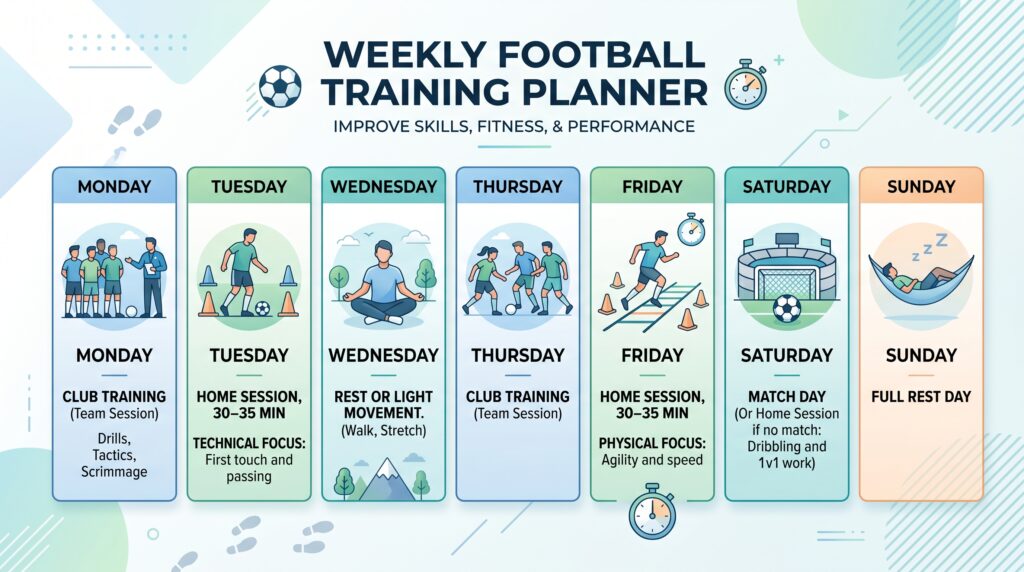 WEEKLY FOOTBALL TRAINING PLANNER

IMPROVE SKILLS, FITNESS, & PERFORMANCE

MONDAY

MONDAY

CLUB TRAINING
(Team Session)

Drills, Tactics, Scrimmage

TUESDAY

TUESDAY

HOME SESSION, 30–35 MIN

TECHNICAL FOCUS: First touch and passing

WEDNESDAY

WEDNESDAY

REST OR LIGHT MOVEMENT.
(Walk, Stretch)

THURSDAY

THURSDAY

CLUB TRAINING
(Team Session)

FRIDAY

FRIDAY

HOME SESSION, 30–35 MIN

PHYSICAL FOCUS: Agility and speed

SATURDAY

SATURDAY

MATCH DAY
(Or Home Session if no match: Dribbling and 1v1 work)

SUNDAY

SUNDAY

FULL REST DAY